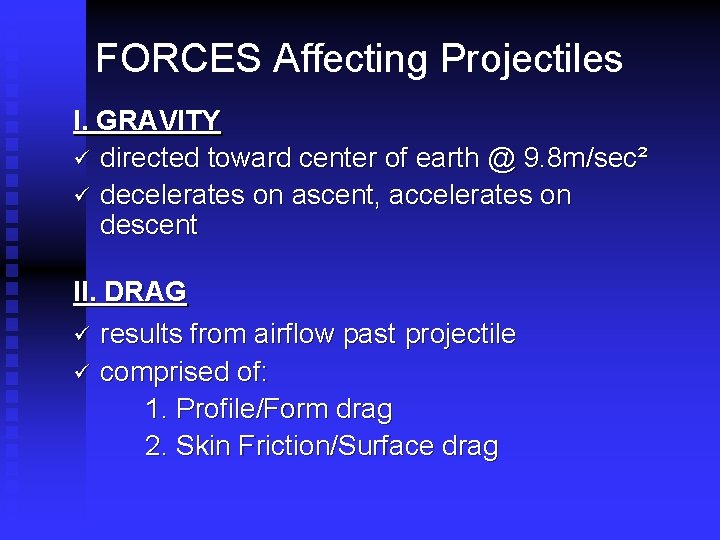 FORCES Affecting Projectiles

I. GRAVITY

✓ directed toward center of earth @ 9.8m/sec²

✓ decelerates on ascent, accelerates on descent

II. DRAG

✓ results from airflow past projectile

✓ comprised of:

1. Profile/Form drag

2. Skin Friction/Surface drag